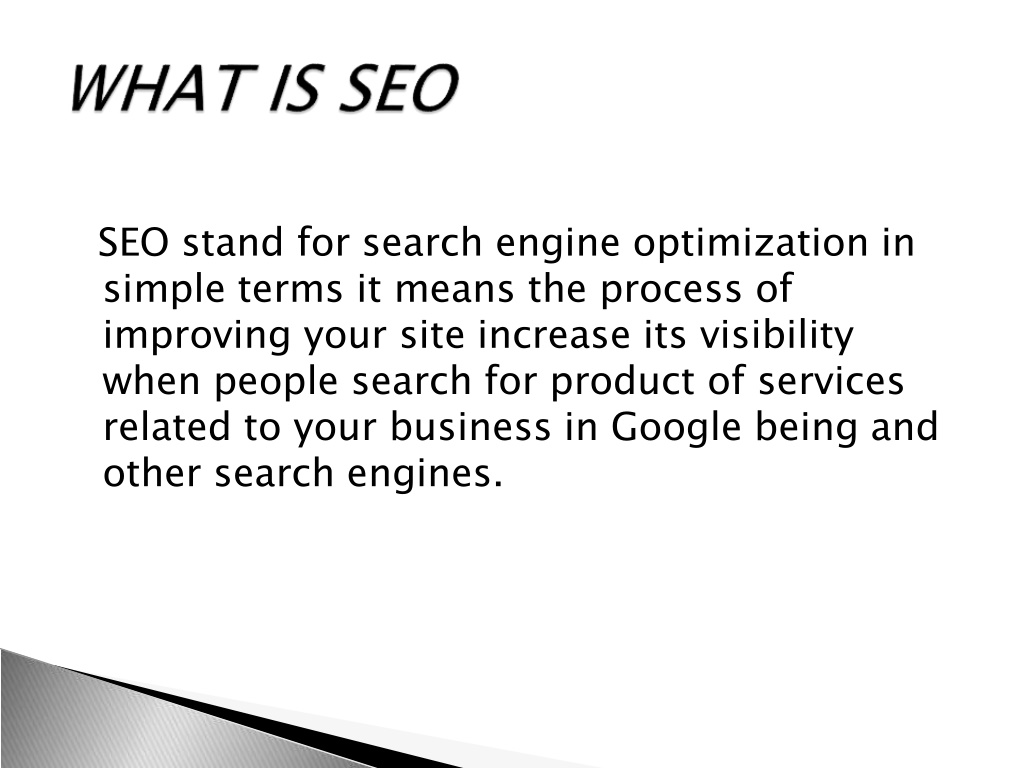 WHAT IS SEO

SEO stand for search engine optimization in simple terms it means the process of improving your site increase its visibility when people search for product of services related to your business in Google being and other search engines.